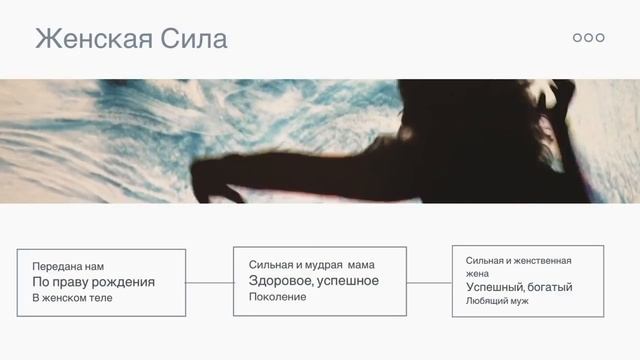 Женская Сила

Передана нам
По праву рождения
В женском теле

Сильная и мудрая мама
Здоровое, успешное
Поколение

Сильная и женственная жена
Успешный, богатый
Любящий муж